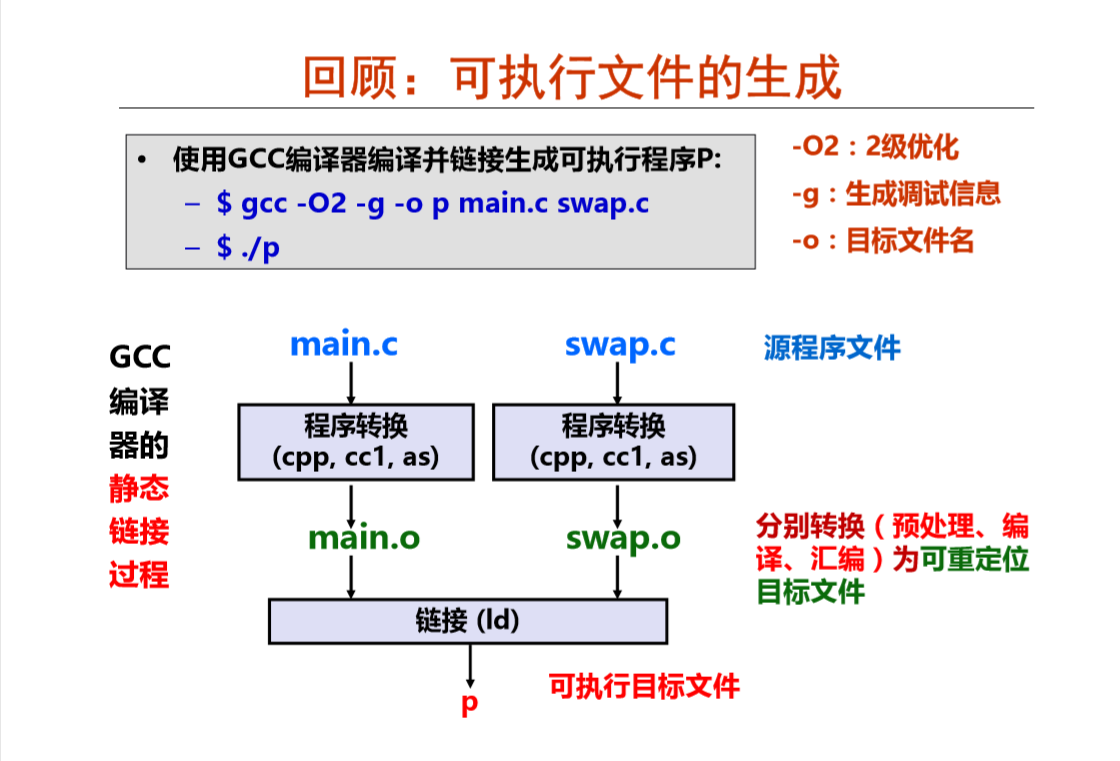 回顾：可执行文件的生成

• 使用GCC编译器编译并链接生成可执行程序P:
– $ gcc -O2 -g -o p main.c swap.c
– $ ./p

-O2：2级优化
-g：生成调试信息
-o：目标文件名

GCC编译器的静态链接过程

main.c

swap.c

源程序文件

程序转换 (cpp, cc1, as)

程序转换 (cpp, cc1, as)

main.o

swap.o

分别转换（预处理、编译、汇编）为可重定位目标文件

链接 (ld)

p

可执行目标文件